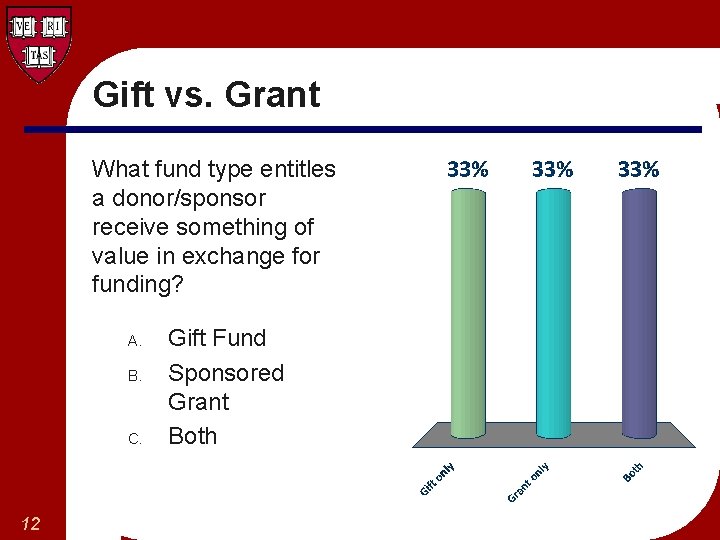 VE RI TAS

Gift vs. Grant

What fund type entitles a donor/sponsor receive something of value in exchange for funding?

A. Gift Fund
B. Sponsored Grant
C. Both

33% 33% 33%

Gift only
Grant only
Both

12